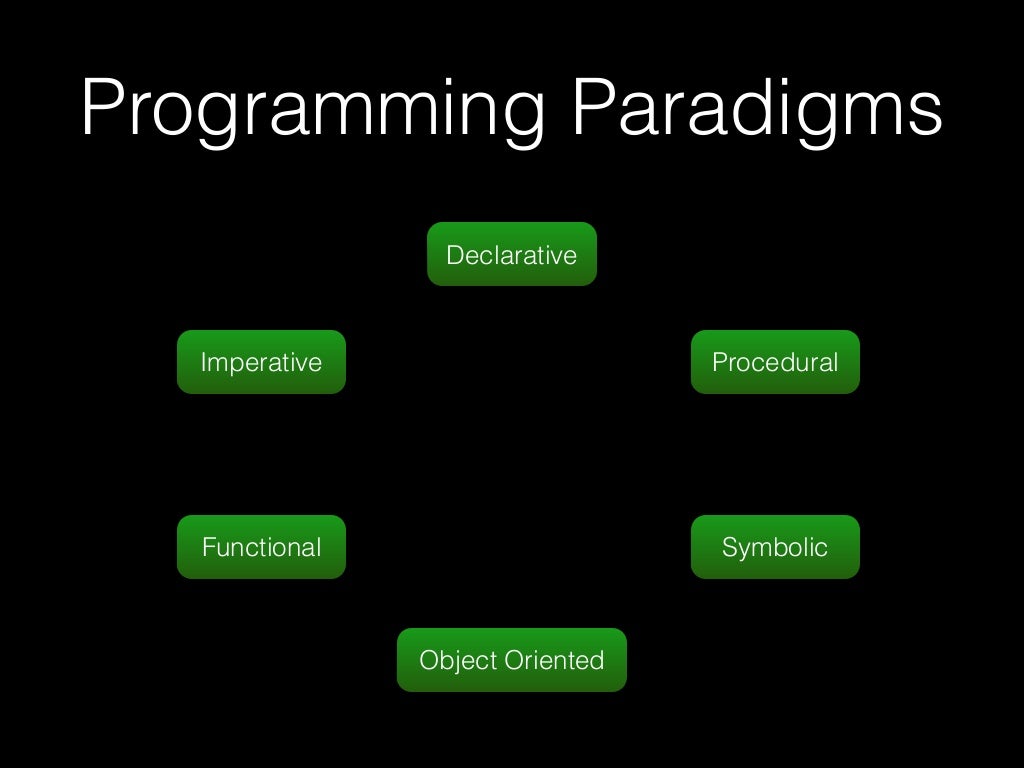 Programming Paradigms

Declarative

Imperative

Procedural

Functional

Symbolic

Object Oriented